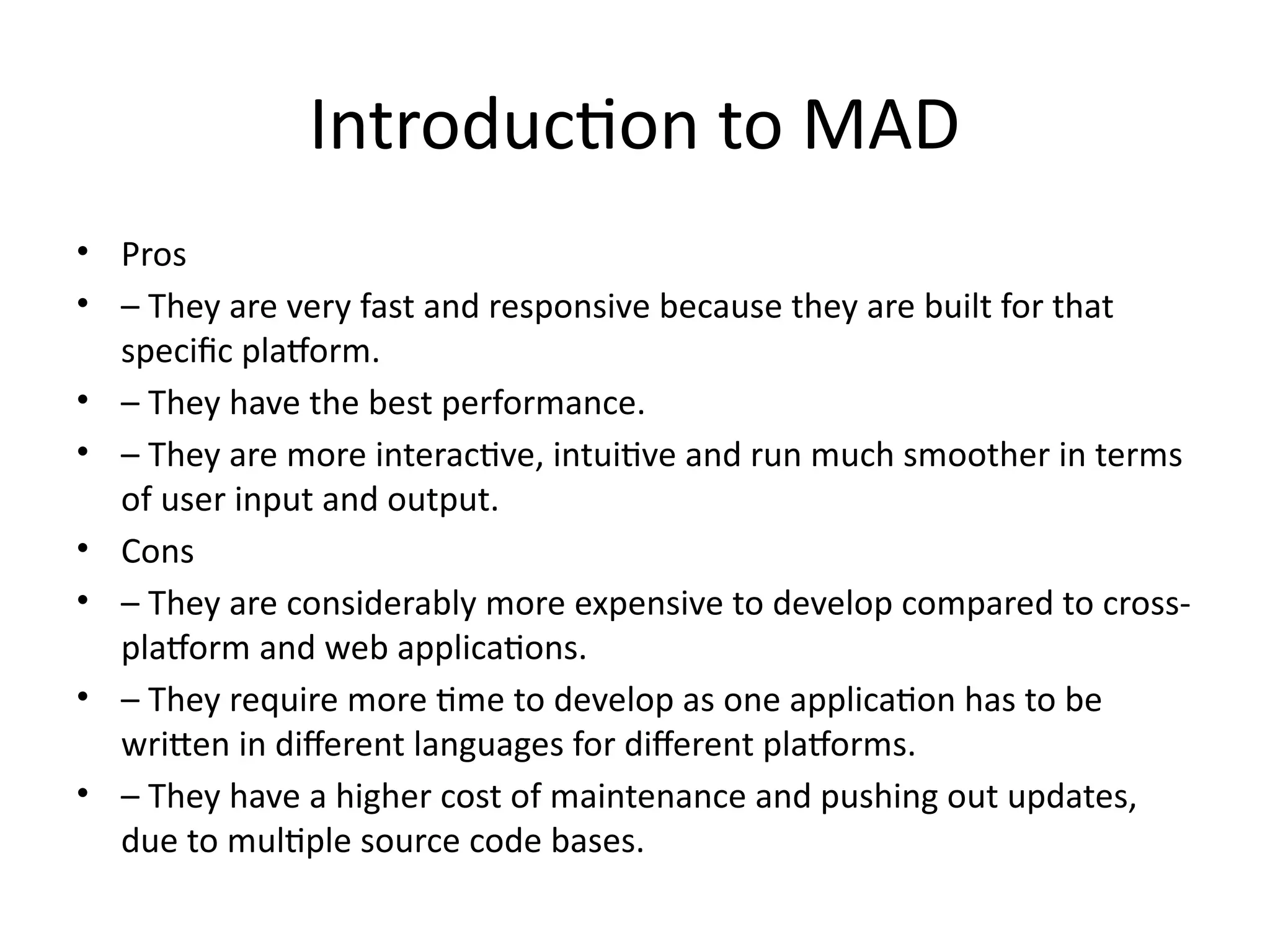 Introduction to MAD

• Pros
• – They are very fast and responsive because they are built for that specific platform.
• – They have the best performance.
• – They are more interactive, intuitive and run much smoother in terms of user input and output.
• Cons
• – They are considerably more expensive to develop compared to cross-platform and web applications.
• – They require more time to develop as one application has to be written in different languages for different platforms.
• – They have a higher cost of maintenance and pushing out updates, due to multiple source code bases.